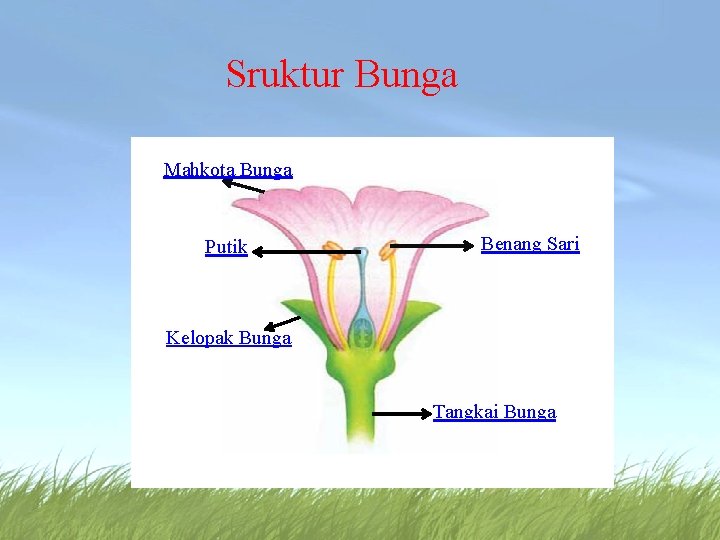 Sruktur Bunga

Mahkota Bunga

Putik

Benang Sari

Kelopak Bunga

Tangkai Bunga